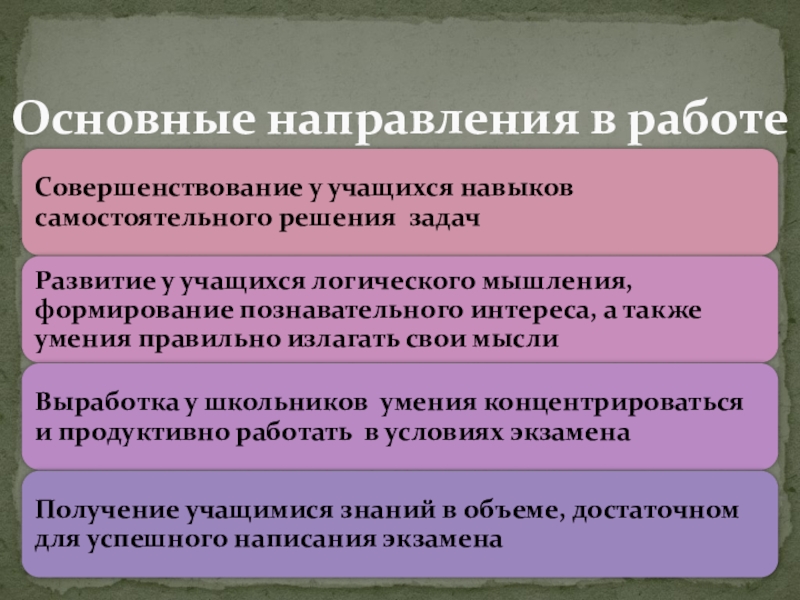 Основные направления в работе

Совершенствование у учащихся навыков самостоятельного решения задач

Развитие у учащихся логического мышления, формирование познавательного интереса, а также умения правильно излагать свои мысли

Выработка у школьников умения концентрироваться и продуктивно работать в условиях экзамена

Получение учащимися знаний в объеме, достаточном для успешного написания экзамена